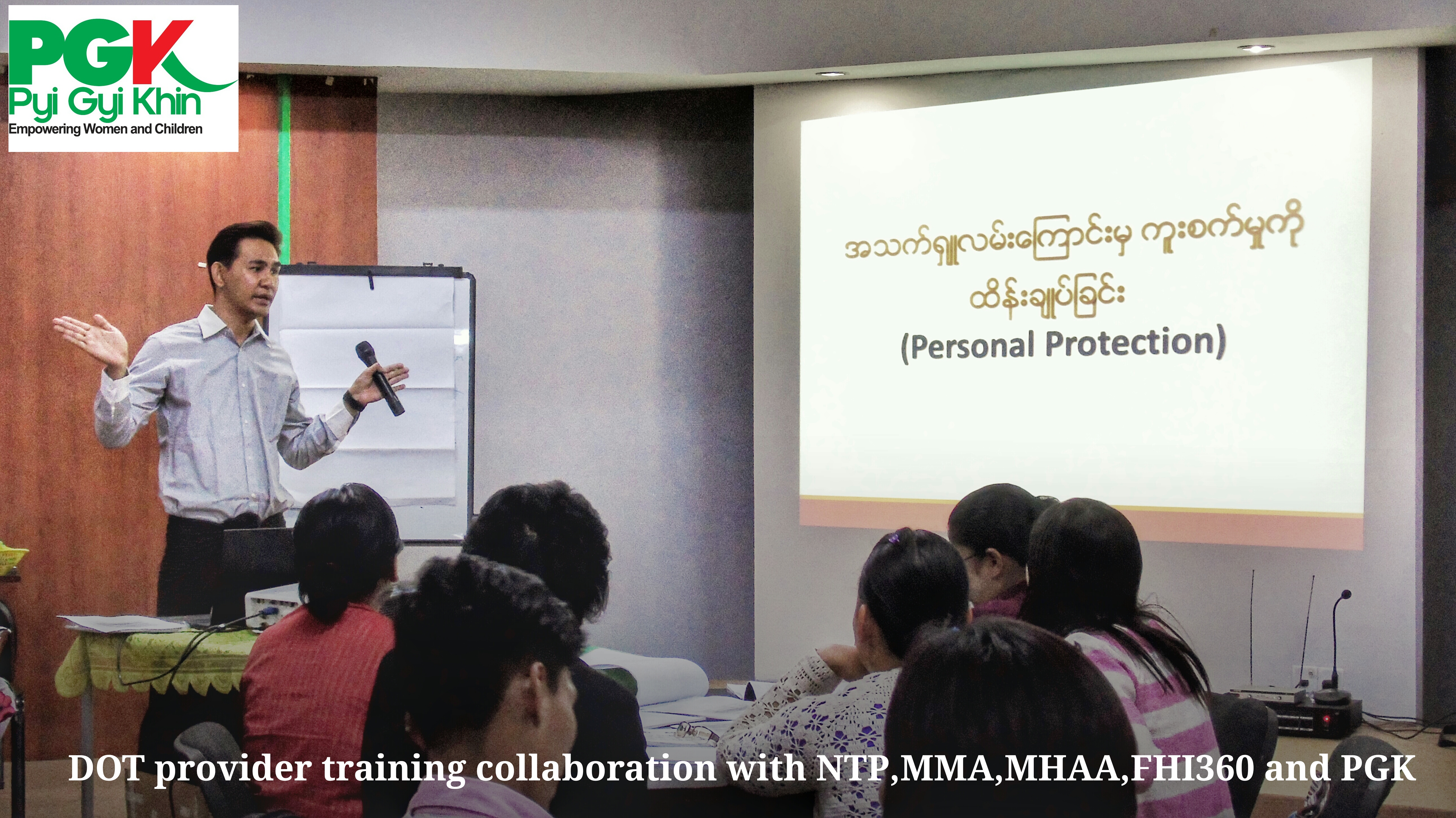 PGK
Pyi Gyi Khin
Empowering Women and Children

အသက်ရှူလမ်းကြောင်းမှ ကူးစက်မှုကို ထိန်းချုပ်ခြင်း
(Personal Protection)

DOT provider training collaboration with NTP,MMA,MHAA,FHI360 and PGK